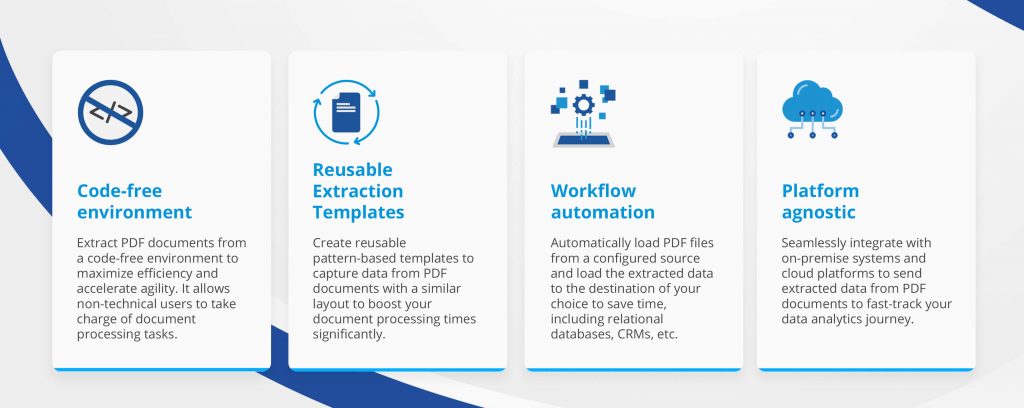 Code-free environment

Extract PDF documents from a code-free environment to maximize efficiency and accelerate agility. It allows non-technical users to take charge of document processing tasks.

Reusable Extraction Templates

Create reusable pattern-based templates to capture data from PDF documents with a similar layout to boost your document processing times significantly.

Workflow automation

Automatically load PDF files from a configured source and load the extracted data to the destination of your choice to save time, including relational databases, CRMs, etc.

Platform agnostic

Seamlessly integrate with on-premise systems and cloud platforms to send extracted data from PDF documents to fast-track your data analytics journey.